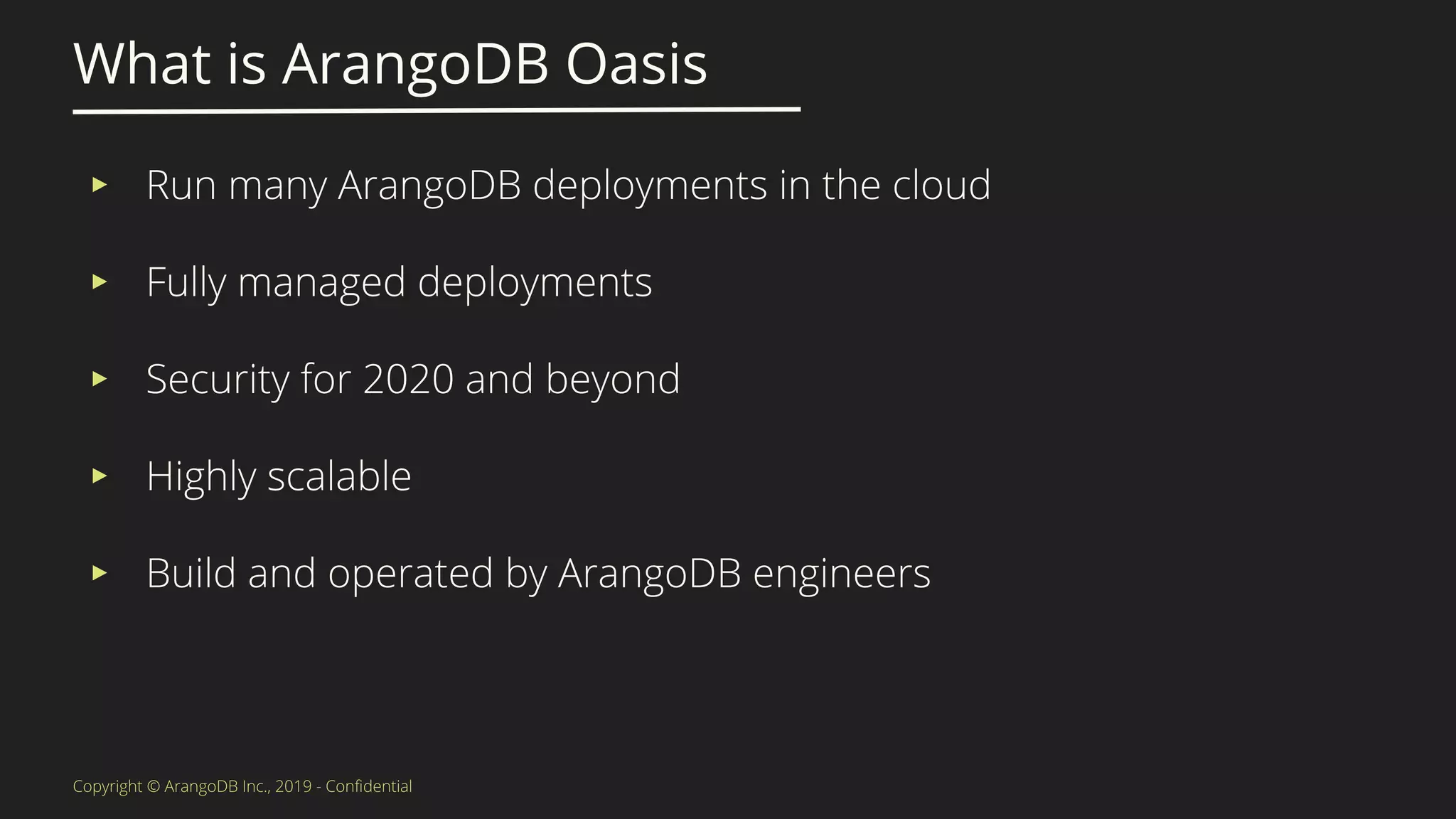 What is ArangoDB Oasis

▸ Run many ArangoDB deployments in the cloud

▸ Fully managed deployments

▸ Security for 2020 and beyond

▸ Highly scalable

▸ Build and operated by ArangoDB engineers

Copyright © ArangoDB Inc., 2019 - Confidential